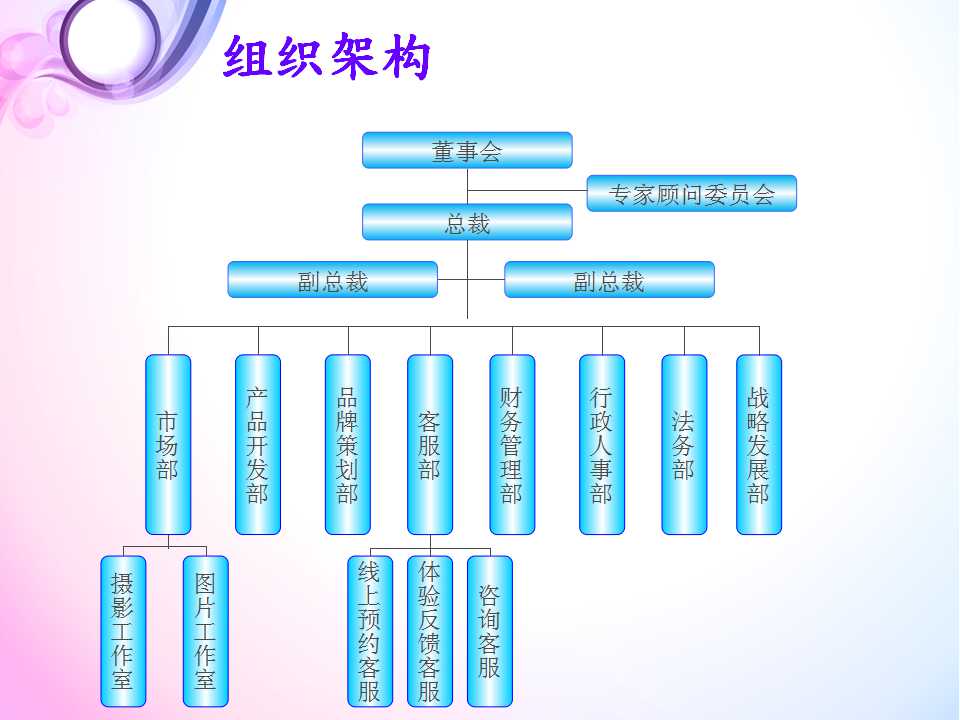 组织架构

董事会

专家顾问委员会

总裁

副总裁

副总裁

市场部

产品开发部

品牌策划部

客服部

财务管理部

行政人事部

法务部

战略发展部

摄影工作室

图片工作室

线上预约客服

体验反馈客服

咨询客服